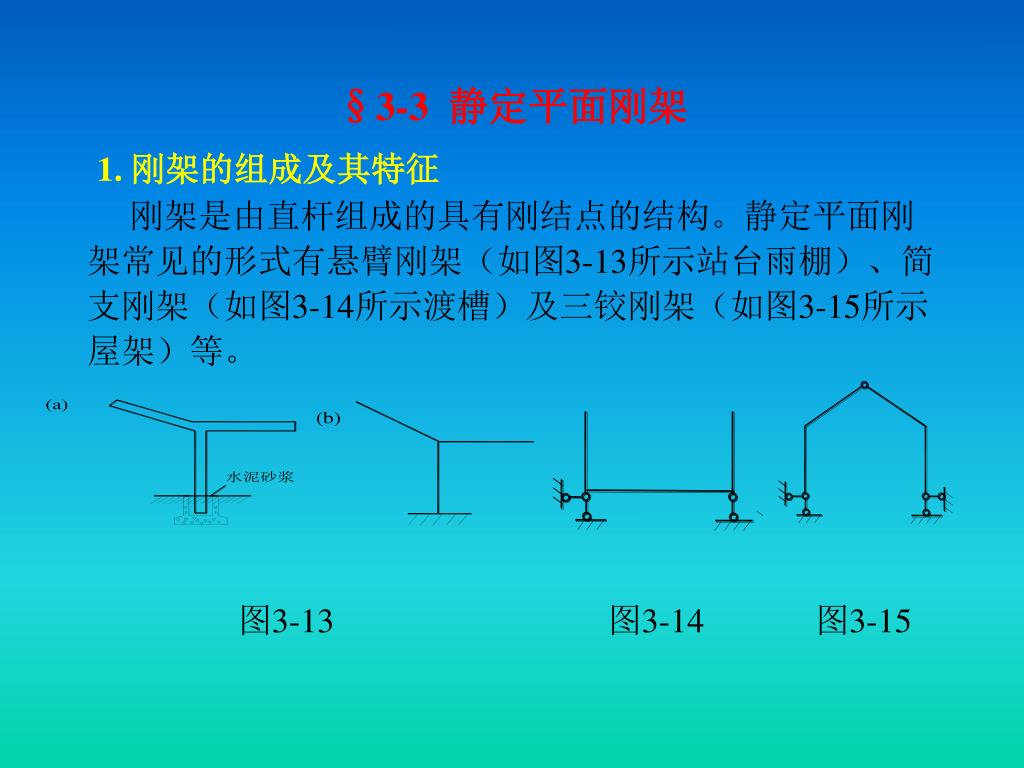 § 3-3 静定平面刚架

1. 刚架的组成及其特征

刚架是由直杆组成的具有刚结点的结构。静定平面刚架常见的形式有悬臂刚架（如图3-13所示站台雨棚）、简支刚架（如图3-14所示渡槽）及三铰刚架（如图3-15所示屋架）等。

(a)

水泥砂浆

(b)

图3-13

图3-14

图3-15